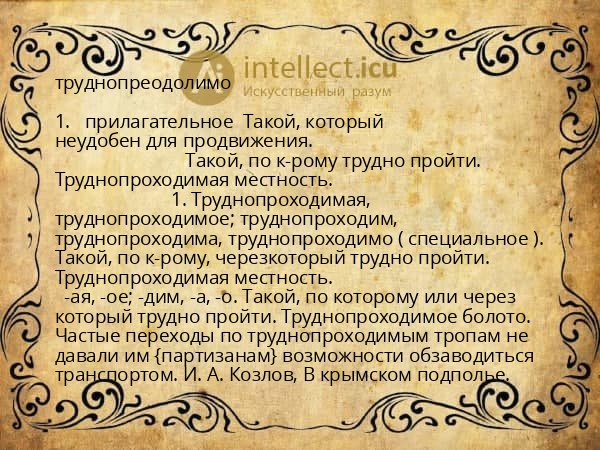 intellect.icu
Искусственный разум

труднопреодолимо

1. прилагательное Такой, который неудобен для продвижения.
Такой, по к-рому трудно пройти. Труднопроходимая местность.
1. Труднопроходимая, труднопроходимое; труднопроходим, труднопроходима, труднопроходимо ( специальное ). Такой, по к-рому, черезкоторый трудно пройти. Труднопроходимая местность.
-ая, -ое; -дим, -а, -о. Такой, по которому или через который трудно пройти. Труднопроходимое болото. Частые переходы по труднопроходимым тропам не давали им {партизанам} возможности обзаводиться транспортом. И. А. Козлов, В крымском подполье.